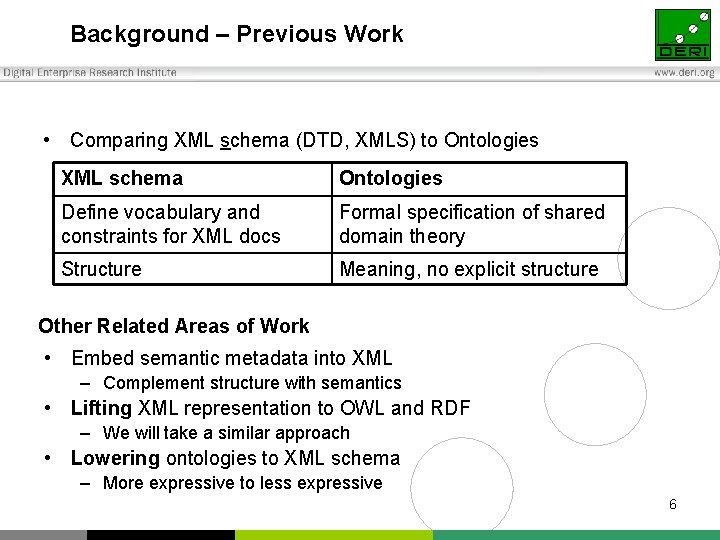 Background – Previous Work

DERI

Digital Enterprise Research Institute

www.deri.org

• Comparing XML schema (DTD, XMLS) to Ontologies

| XML schema | Ontologies |
|---|---|
| Define vocabulary and constraints for XML docs | Formal specification of shared domain theory |
| Structure | Meaning, no explicit structure |

Other Related Areas of Work

• Embed semantic metadata into XML
– Complement structure with semantics
• Lifting XML representation to OWL and RDF
– We will take a similar approach
• Lowering ontologies to XML schema
– More expressive to less expressive

6